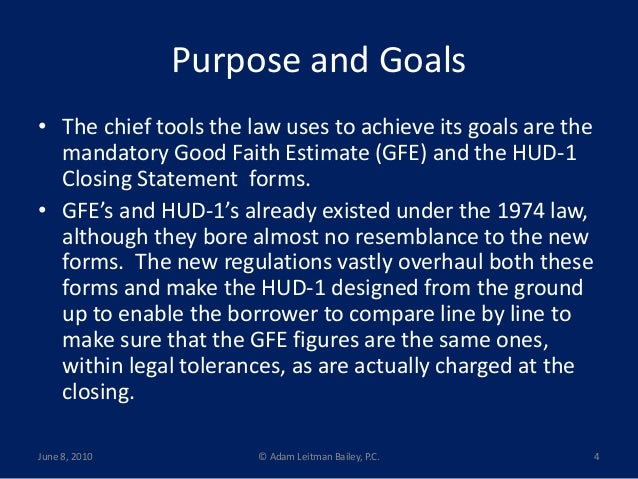 Purpose and Goals

• The chief tools the law uses to achieve its goals are the mandatory Good Faith Estimate (GFE) and the HUD-1 Closing Statement forms.

• GFE's and HUD-1's already existed under the 1974 law, although they bore almost no resemblance to the new forms. The new regulations vastly overhaul both these forms and make the HUD-1 designed from the ground up to enable the borrower to compare line by line to make sure that the GFE figures are the same ones, within legal tolerances, as are actually charged at the closing.

June 8, 2010

© Adam Leitman Bailey, P.C.

4